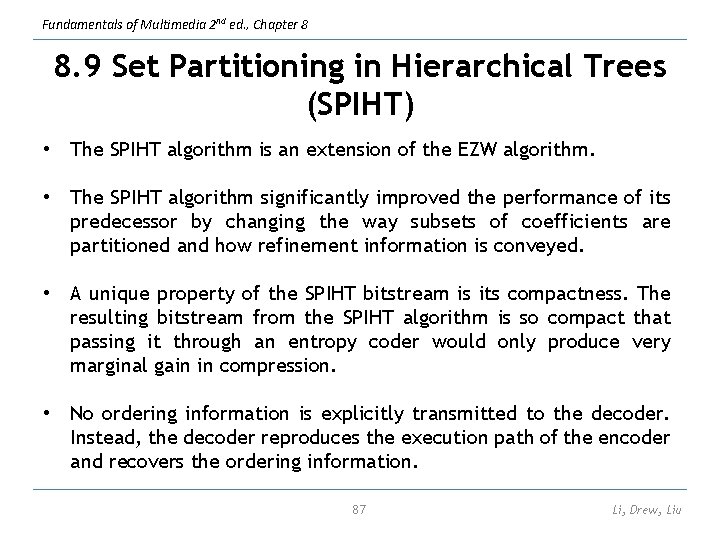 Fundamentals of Multimedia 2$^{nd}$ ed., Chapter 8

8.9 Set Partitioning in Hierarchical Trees (SPIHT)

• The SPIHT algorithm is an extension of the EZW algorithm.

• The SPIHT algorithm significantly improved the performance of its predecessor by changing the way subsets of coefficients are partitioned and how refinement information is conveyed.

• A unique property of the SPIHT bitstream is its compactness. The resulting bitstream from the SPIHT algorithm is so compact that passing it through an entropy coder would only produce very marginal gain in compression.

• No ordering information is explicitly transmitted to the decoder. Instead, the decoder reproduces the execution path of the encoder and recovers the ordering information.

87

Li, Drew, Liu